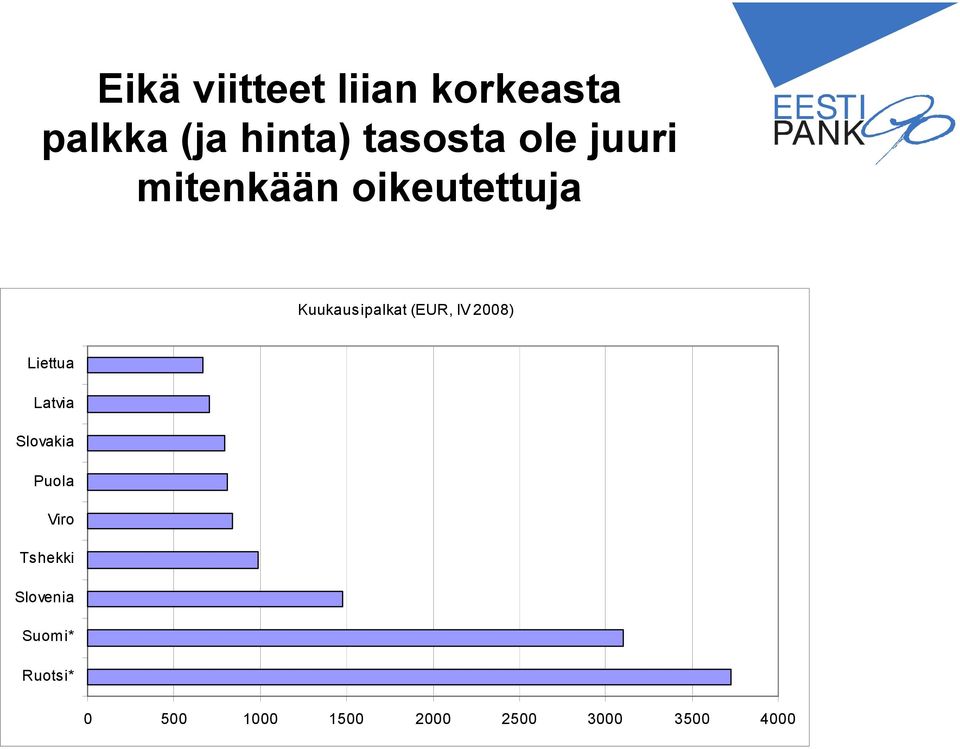 Eikä viitteet liian korkeasta palkka (ja hinta) tasosta ole juuri mitenkään oikeutettuja

EESTI PANK 90

Kuukausipalkat (EUR, IV 2008)

Liettua
Latvia
Slovakia
Puola
Viro
Tshekki
Slovenia
Suomi*
Ruotsi*

0 500 1000 1500 2000 2500 3000 3500 4000